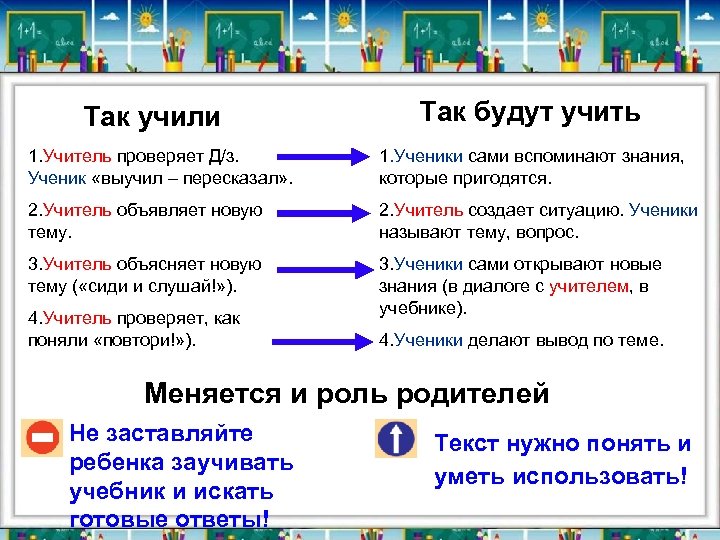 Так учили

1.Учитель проверяет Д/з. Ученик «выучил – пересказал».

2.Учитель объявляет новую тему.

3.Учитель объясняет новую тему («сиди и слушай!»).

4.Учитель проверяет, как поняли «повтори!»).

Так будут учить

1.Ученики сами вспоминают знания, которые пригодятся.

2.Учитель создает ситуацию. Ученики называют тему, вопрос.

3.Ученики сами открывают новые знания (в диалоге с учителем, в учебнике).

4.Ученики делают вывод по теме.

Меняется и роль родителей

Не заставляйте ребенка заучивать учебник и искать готовые ответы!

Текст нужно понять и уметь использовать!